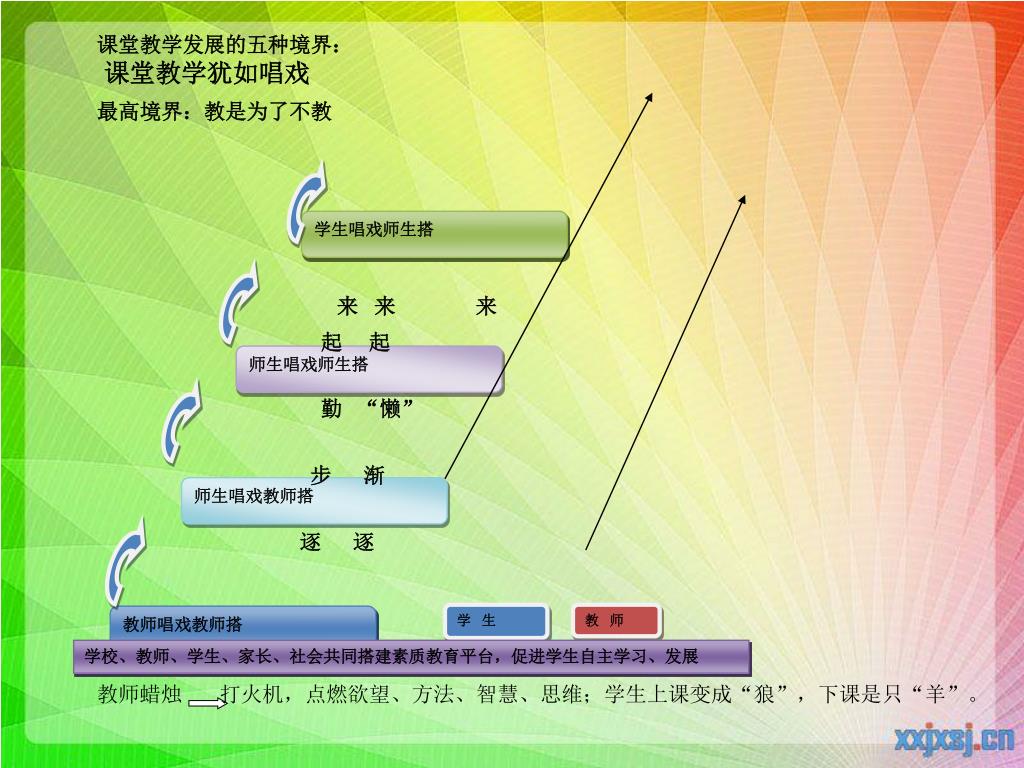 课堂教学发展的五种境界：
课堂教学犹如唱戏
最高境界：教是为了不教

学生唱戏师生搭

来 来 来

起 起

师生唱戏师生搭

勤 “懒”

步 渐

师生唱戏教师搭

逐 逐

教师唱戏教师搭

学 生

教 师

学校、教师、学生、家长、社会共同搭建素质教育平台，促进学生自主学习、发展

教师蜡烛 打火机，点燃欲望、方法、智慧、思维；学生上课变成“狼”，下课是只“羊”。

xxjxsj.cn